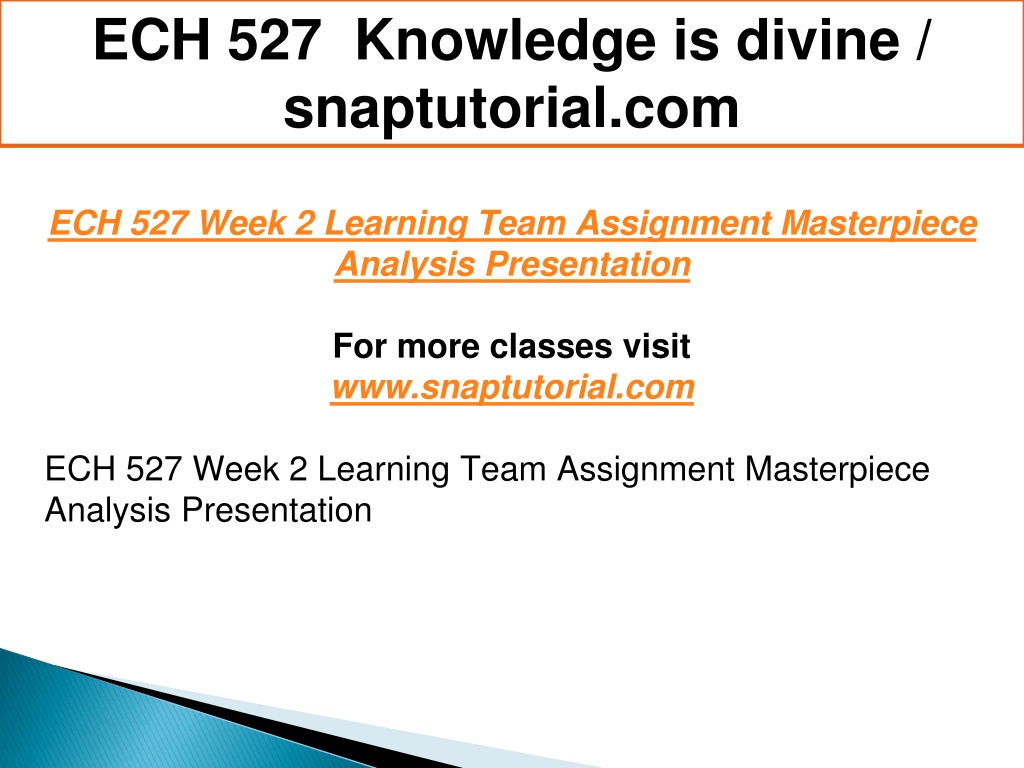 ECH 527 Knowledge is divine / snaptutorial.com

ECH 527 Week 2 Learning Team Assignment Masterpiece Analysis Presentation

For more classes visit
www.snaptutorial.com

ECH 527 Week 2 Learning Team Assignment Masterpiece Analysis Presentation